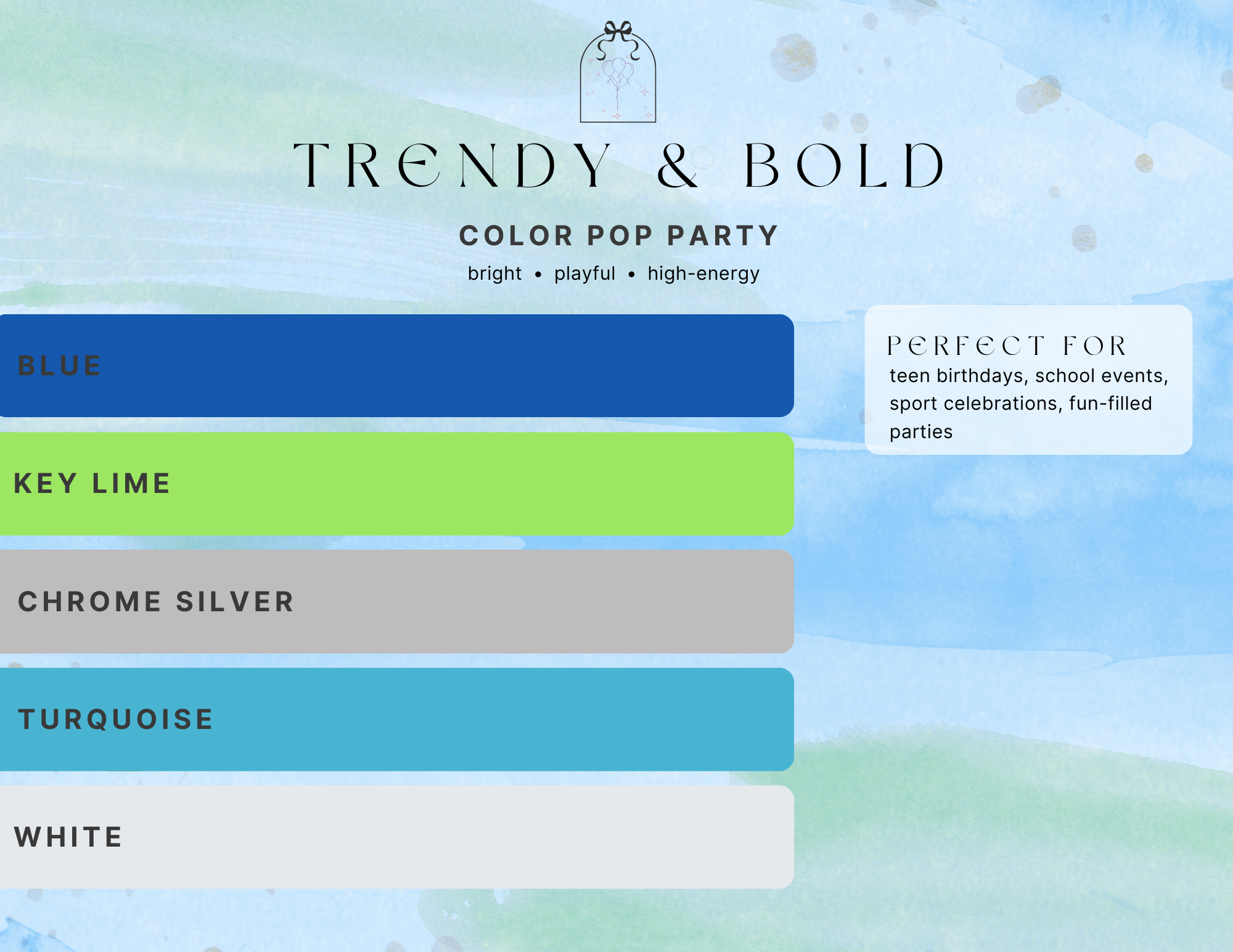 TRENDY & BOLD

COLOR POP PARTY

bright • playful • high-energy

BLUE

KEY LIME

CHROME SILVER

TURQUOISE

WHITE

PERFECT FOR
teen birthdays, school events, sport celebrations, fun-filled parties